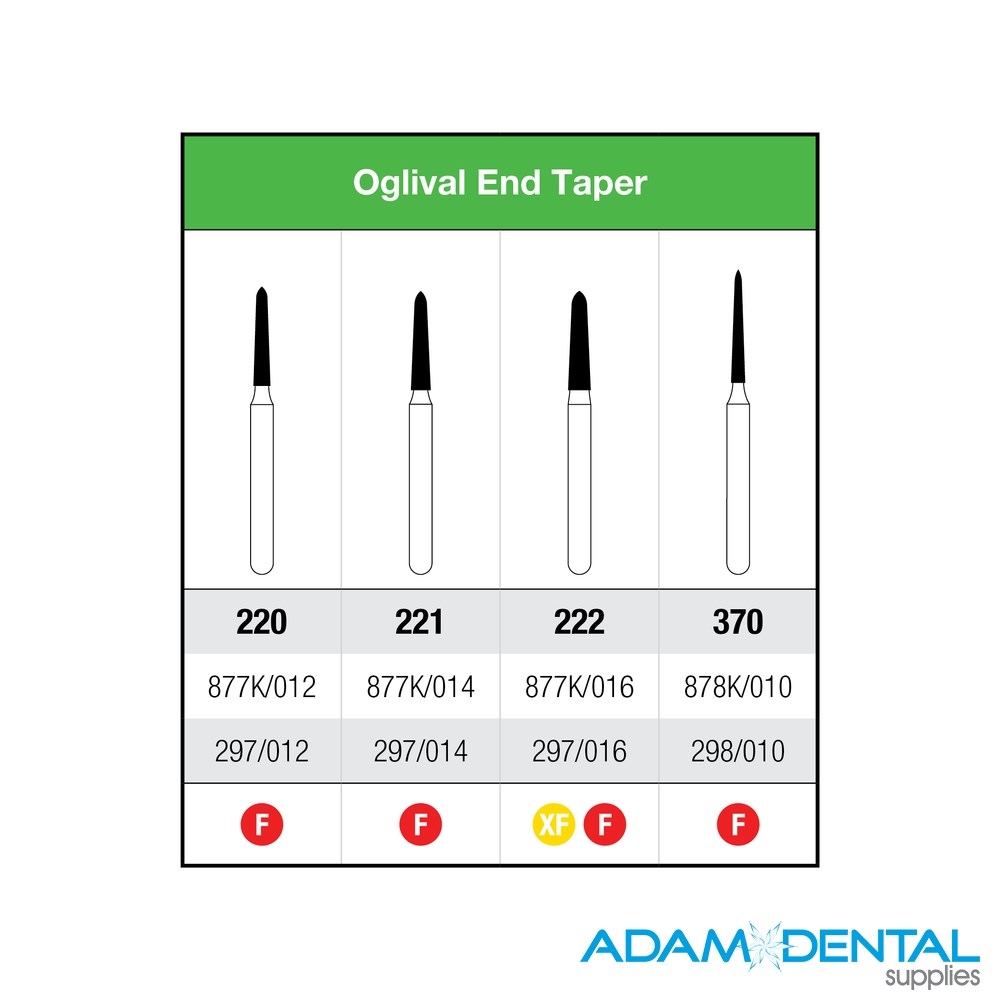 Oglival End Taper

| 220 | 221 | 222 | 370 |
|---|---|---|---|
| 877K/012 | 877K/014 | 877K/016 | 878K/010 |
| 297/012 | 297/014 | 297/016 | 298/010 |
| F | F | XF F | F |

ADAM DENTAL
supplies